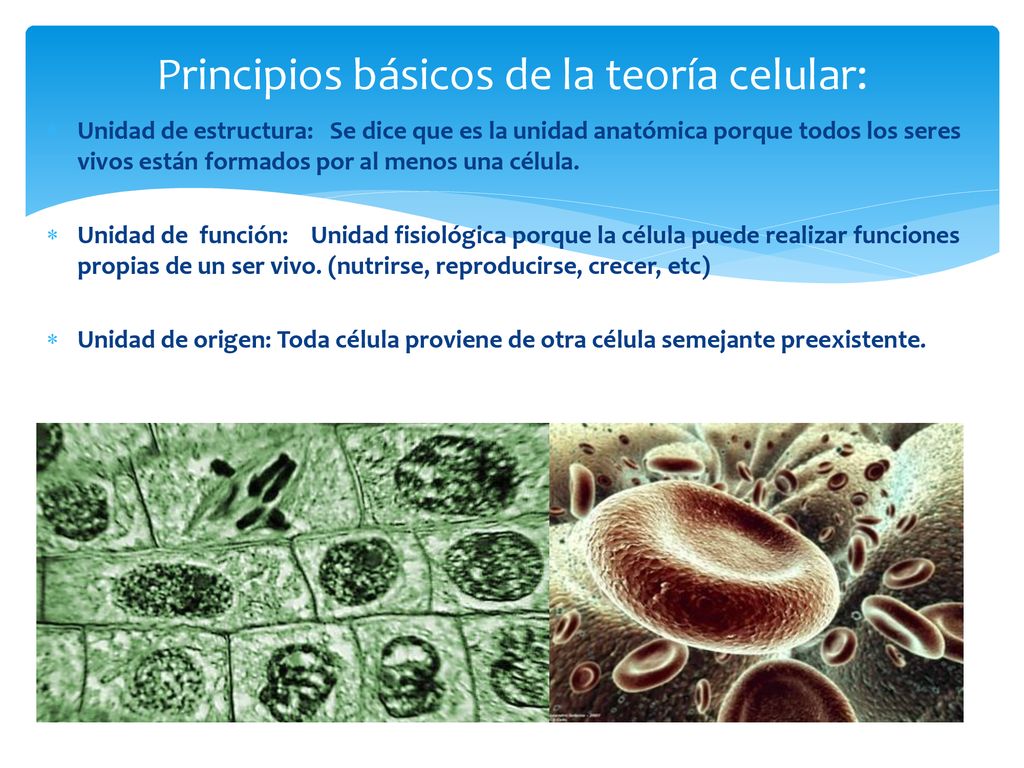 Principios básicos de la teoría celular:

Unidad de estructura: Se dice que es la unidad anatómica porque todos los seres vivos están formados por al menos una célula.

Unidad de función: Unidad fisiológica porque la célula puede realizar funciones propias de un ser vivo. (nutrirse, reproducirse, crecer, etc)

Unidad de origen: Toda célula proviene de otra célula semejante preexistente.